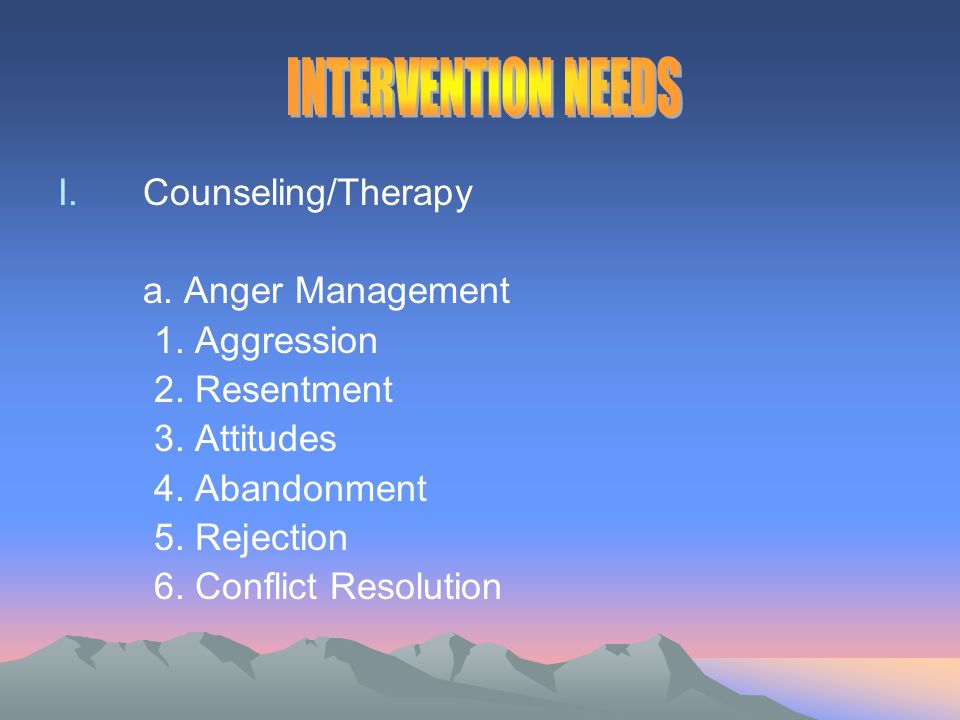 INTERVENTION NEEDS

I. Counseling/Therapy

a. Anger Management
1. Aggression
2. Resentment
3. Attitudes
4. Abandonment
5. Rejection
6. Conflict Resolution